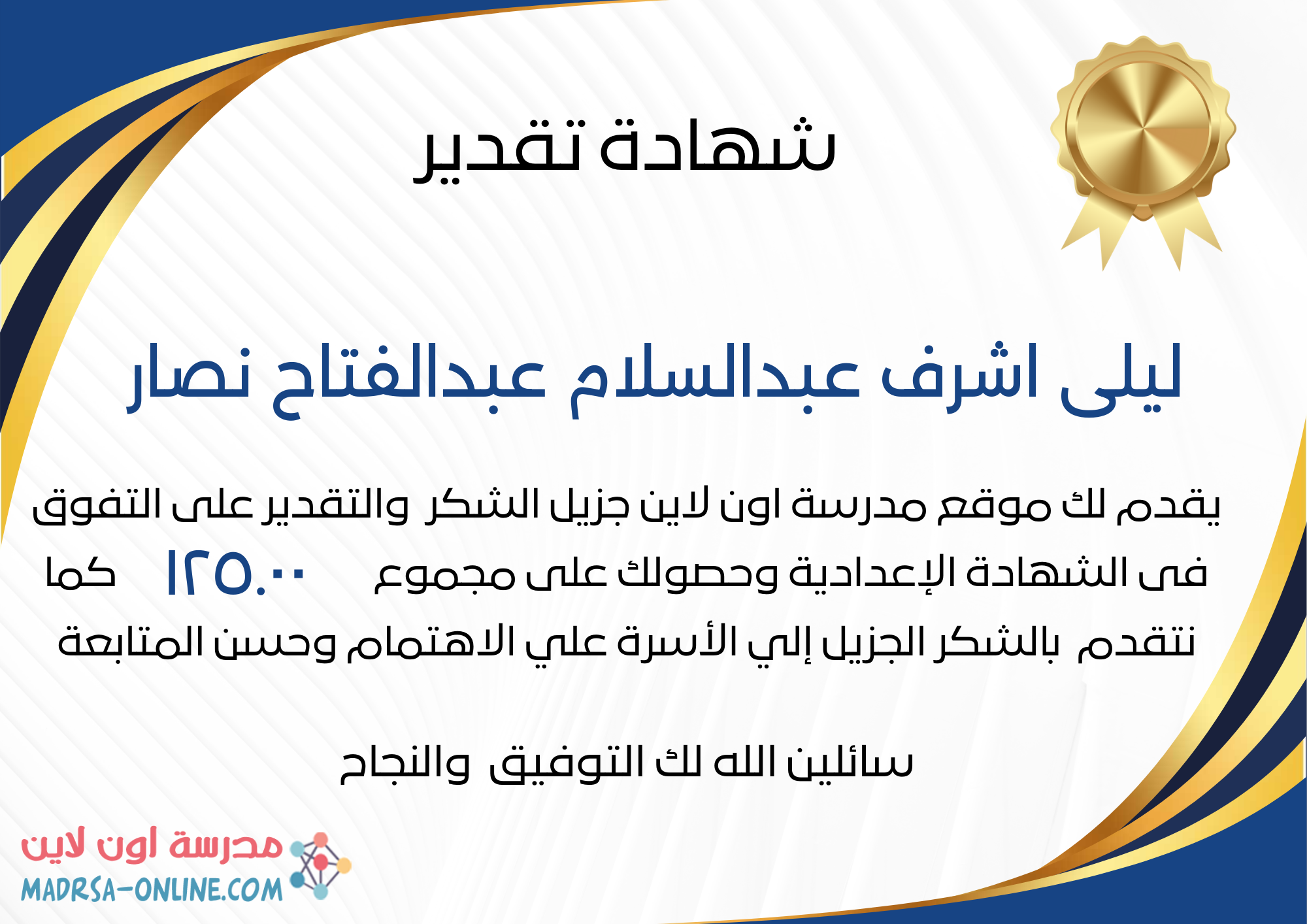 شهادة تقدير

ليلى اشرف عبدالسلام عبدالفتاح نصار

يقدم لك موقع مدرسة اون لاين جزيل الشكر والتقدير على التفوق فى الشهادة الإعدادية وحصولك على مجموع ١٢٥.٠٠ كما نتقدم بالشكر الجزيل إلي الأسرة علي الاهتمام وحسن المتابعة

سائلين الله لك التوفيق والنجاح

مدرسة اون لاين
MADRSA-ONLINE.COM